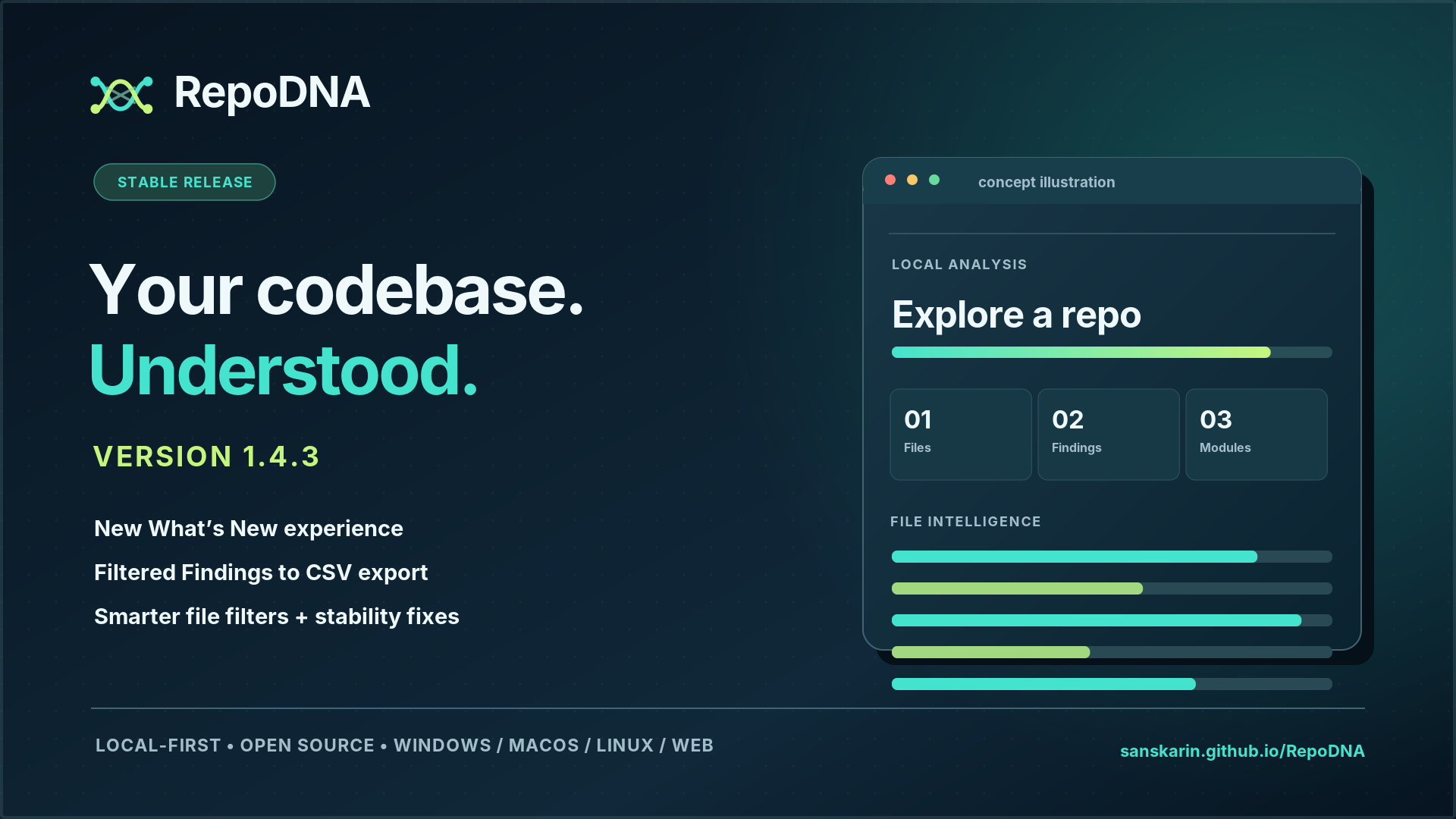 RepoDNA

STABLE RELEASE

Your codebase.
Understood.

VERSION 1.4.3

New What's New experience

Filtered Findings to CSV export

Smarter file filters + stability fixes

concept illustration

LOCAL ANALYSIS

Explore a repo

01
Files

02
Findings

03
Modules

FILE INTELLIGENCE

LOCAL-FIRST • OPEN SOURCE • WINDOWS / MACOS / LINUX / WEB

sanskarin.github.io/RepoDNA